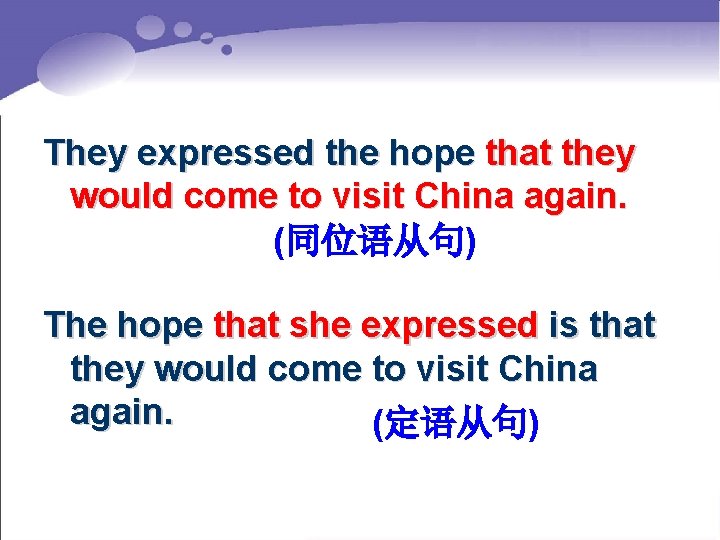 They expressed the hope that they would come to visit China again.

(同位语从句)

The hope that she expressed is that they would come to visit China again.

(定语从句)